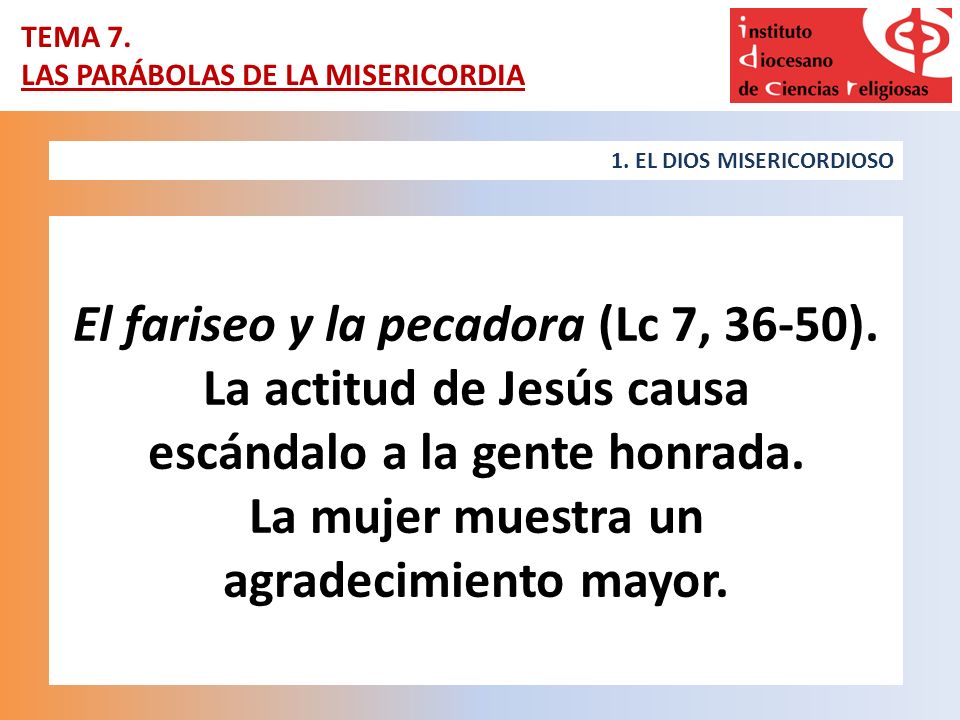 TEMA 7.
LAS PARÁBOLAS DE LA MISERICORDIA

instituto
diocesano
de ciencias religiosas

1. EL DIOS MISERICORDIOSO

El fariseo y la pecadora (Lc 7, 36-50). La actitud de Jesús causa escándalo a la gente honrada. La mujer muestra un agradecimiento mayor.